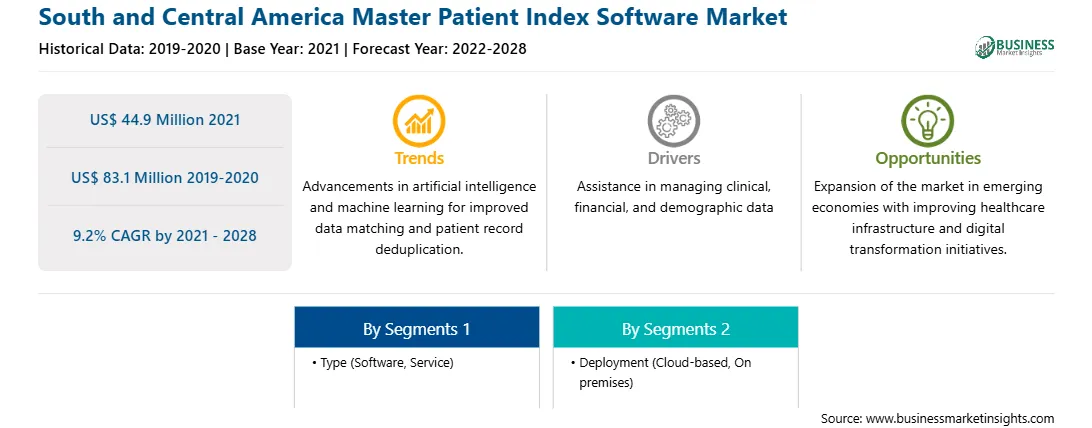 South and Central America Master Patient Index Software Market
Historical Data: 2019-2020 | Base Year: 2021 | Forecast Year: 2022-2028

BUSINESS
Market Insights

US$ 44.9 Million 2021

US$ 83.1 Million 2019-2020

9.2% CAGR by 2021 - 2028

Trends
Advancements in artificial intelligence and machine learning for improved data matching and patient record deduplication.

Drivers
Assistance in managing clinical, financial, and demographic data

Opportunities
Expansion of the market in emerging economies with improving healthcare infrastructure and digital transformation initiatives.

By Segments 1
• Type (Software, Service)

By Segments 2
• Deployment (Cloud-based, On premises)

Source: www.businessmarketinsights.com